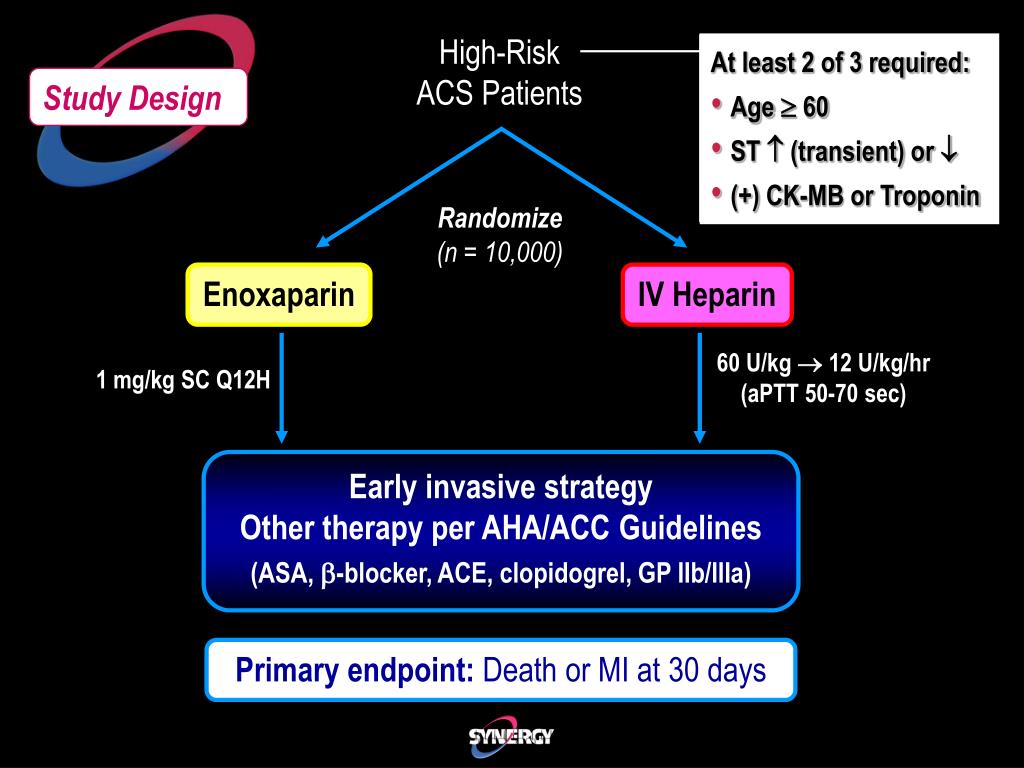 Study Design

High-Risk
ACS Patients

At least 2 of 3 required:
• Age $\geq$ 60
• ST $\uparrow$ (transient) or $\downarrow$
• (+) CK-MB or Troponin

Randomize
(n = 10,000)

Enoxaparin

IV Heparin

1 mg/kg SC Q12H

60 U/kg $\rightarrow$ 12 U/kg/hr
(aPTT 50-70 sec)

Early invasive strategy
Other therapy per AHA/ACC Guidelines
(ASA, $\beta$-blocker, ACE, clopidogrel, GP IIb/IIIa)

Primary endpoint: Death or MI at 30 days

SYNERGY